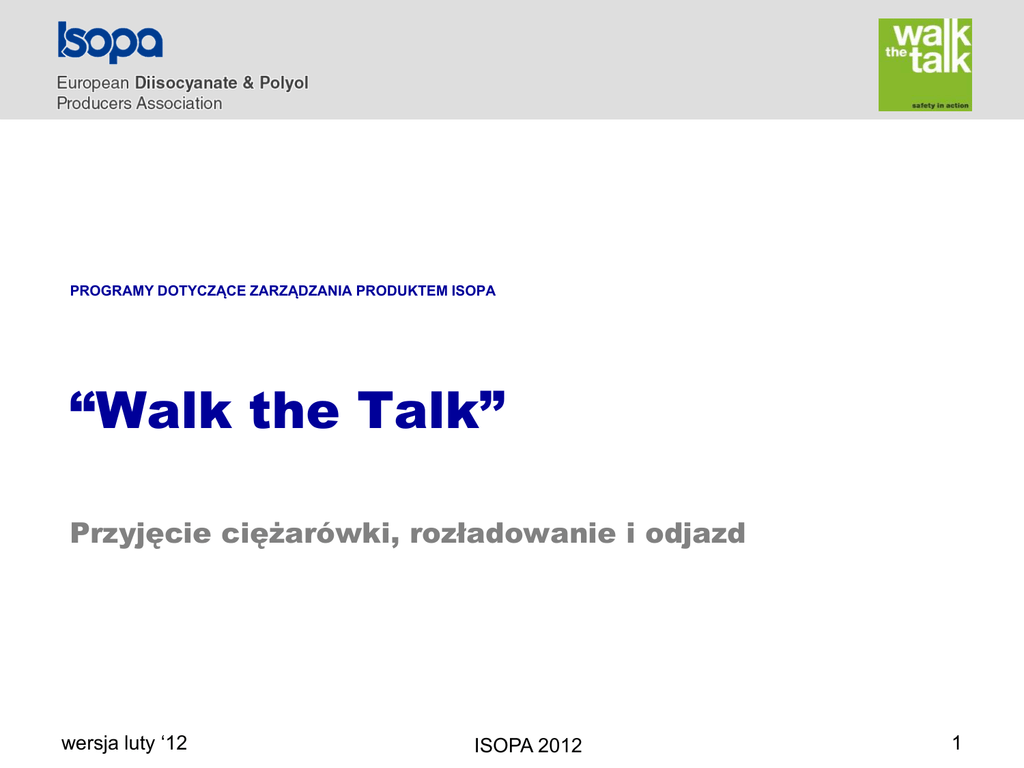 Isopa

European Diisocyanate & Polyol Producers Association

walk the talk
safety in action

PROGRAMY DOTYCZĄCE ZARZĄDZANIA PRODUKTEM ISOPA

“Walk the Talk”

Przyjęcie ciężarówki, rozładowanie i odjazd

wersja luty ‘12

ISOPA 2012

1